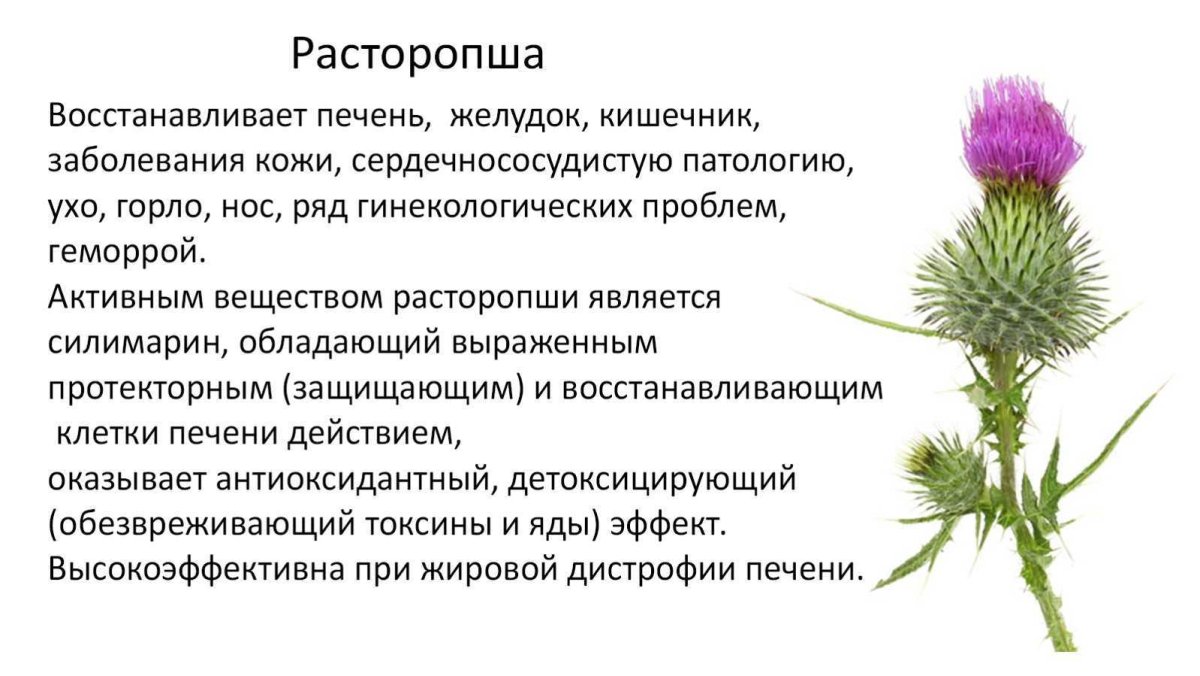 Расторопша

Восстанавливает печень, желудок, кишечник, заболевания кожи, сердечнососудистую патологию, ухо, горло, нос, ряд гинекологических проблем, геморрой.
Активным веществом расторопши является силимарин, обладающий выраженным протекторным (защищающим) и восстанавливающим клетки печени действием,
оказывает антиоксидантный, детоксицирующий (обезвреживающий токсины и яды) эффект.
Высокоэффективна при жировой дистрофии печени.